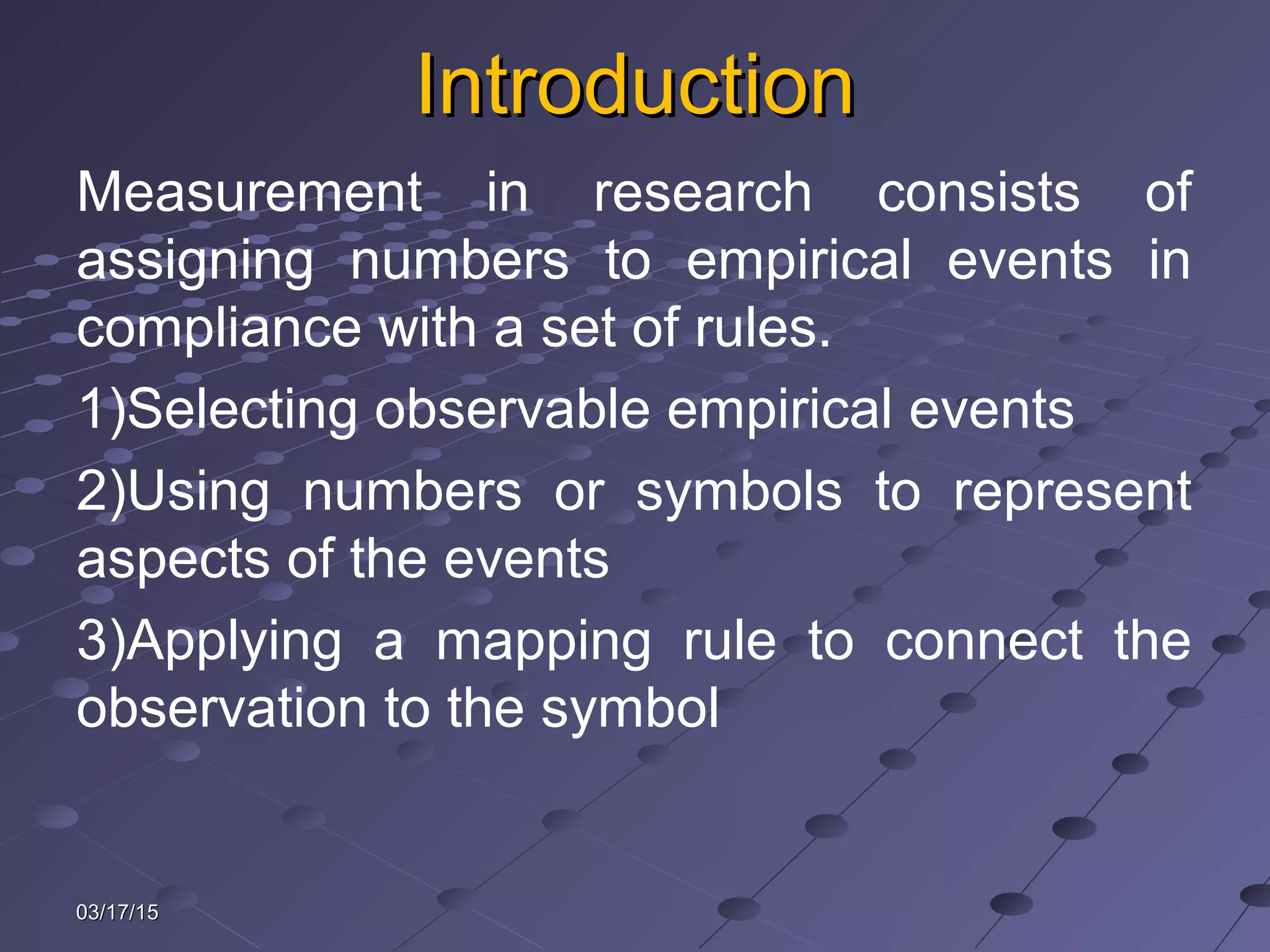 Introduction

Measurement in research consists of assigning numbers to empirical events in compliance with a set of rules.

1)Selecting observable empirical events

2)Using numbers or symbols to represent aspects of the events

3)Applying a mapping rule to connect the observation to the symbol

03/17/15